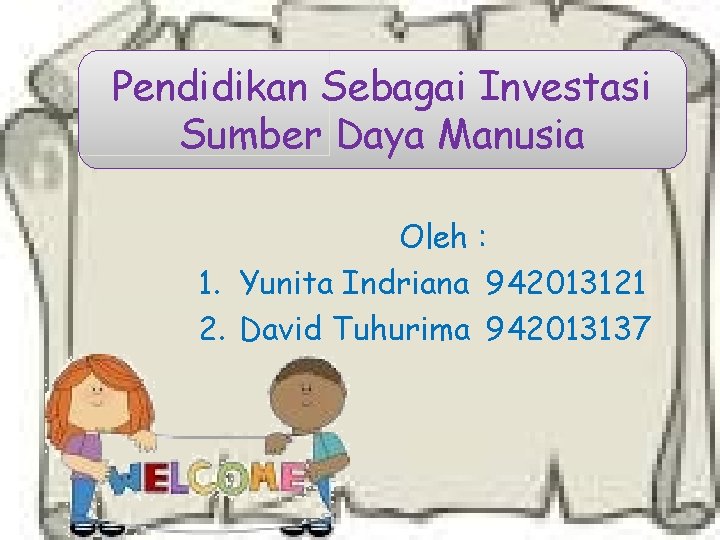 Pendidikan Sebagai Investasi Sumber Daya Manusia

Oleh :

1. Yunita Indriana 942013121
2. David Tuhurima 942013137

WELCOME